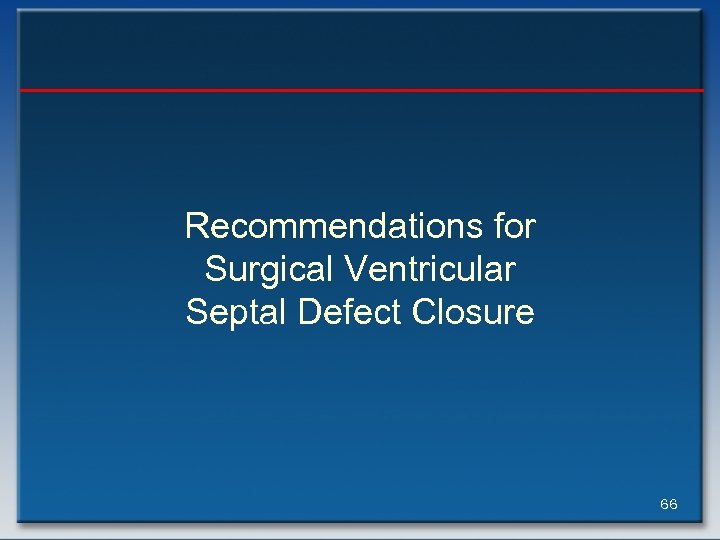 Recommendations for Surgical Ventricular Septal Defect Closure

66